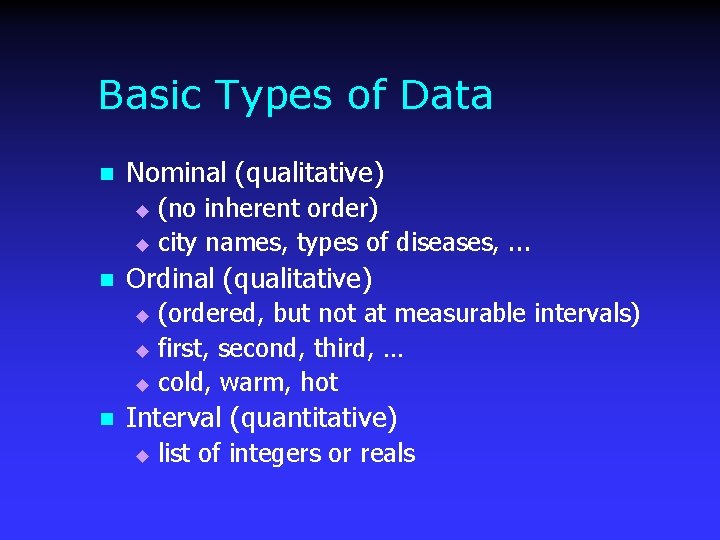 Basic Types of Data

- Nominal (qualitative)
  - (no inherent order)
  - city names, types of diseases, ...
- Ordinal (qualitative)
  - (ordered, but not at measurable intervals)
  - first, second, third, …
  - cold, warm, hot
- Interval (quantitative)
  - list of integers or reals